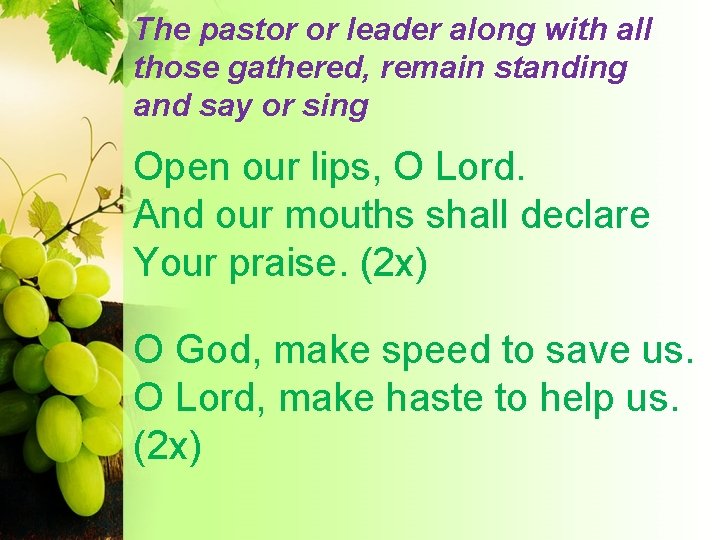 The pastor or leader along with all those gathered, remain standing and say or sing

Open our lips, O Lord.
And our mouths shall declare Your praise. (2x)

O God, make speed to save us.
O Lord, make haste to help us. (2x)